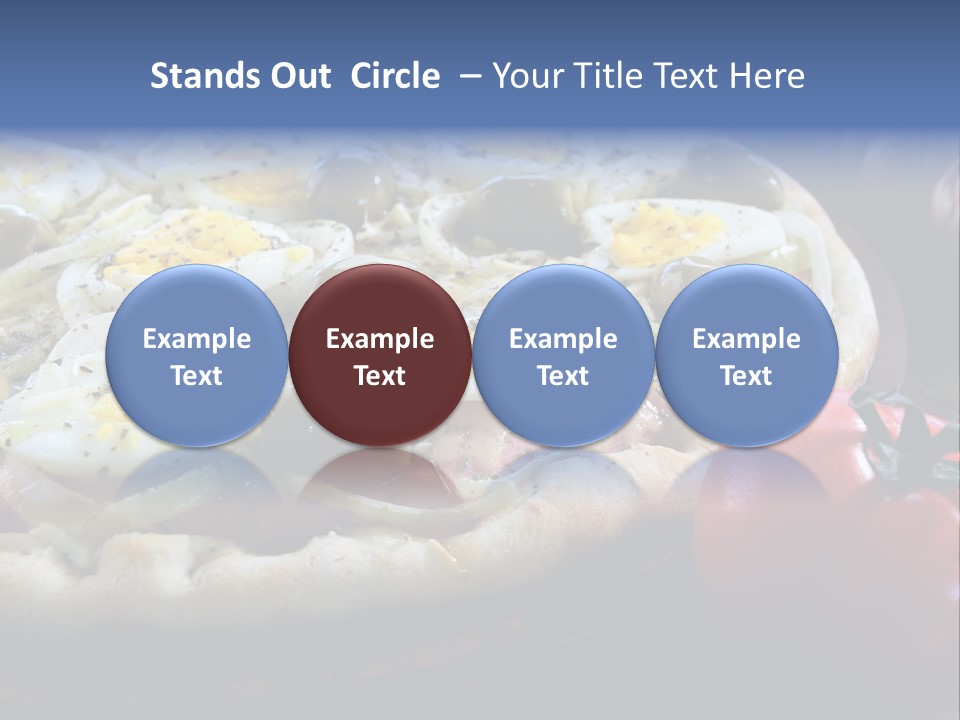 Stands Out Circle – Your Title Text Here

Example Text

Example Text

Example Text

Example Text